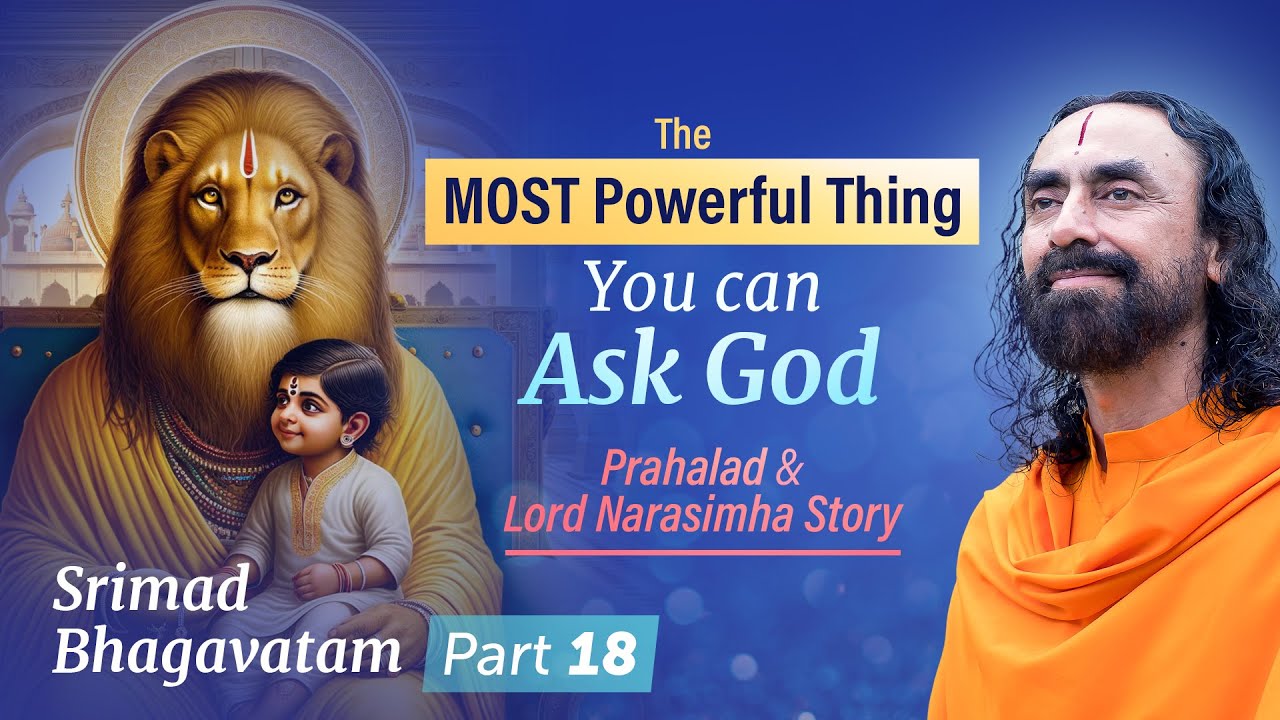 The
MOST Powerful Thing
You can
Ask God

Prahalad &
Lord Narasimha Story

Srimad
Bhagavatam

Part 18